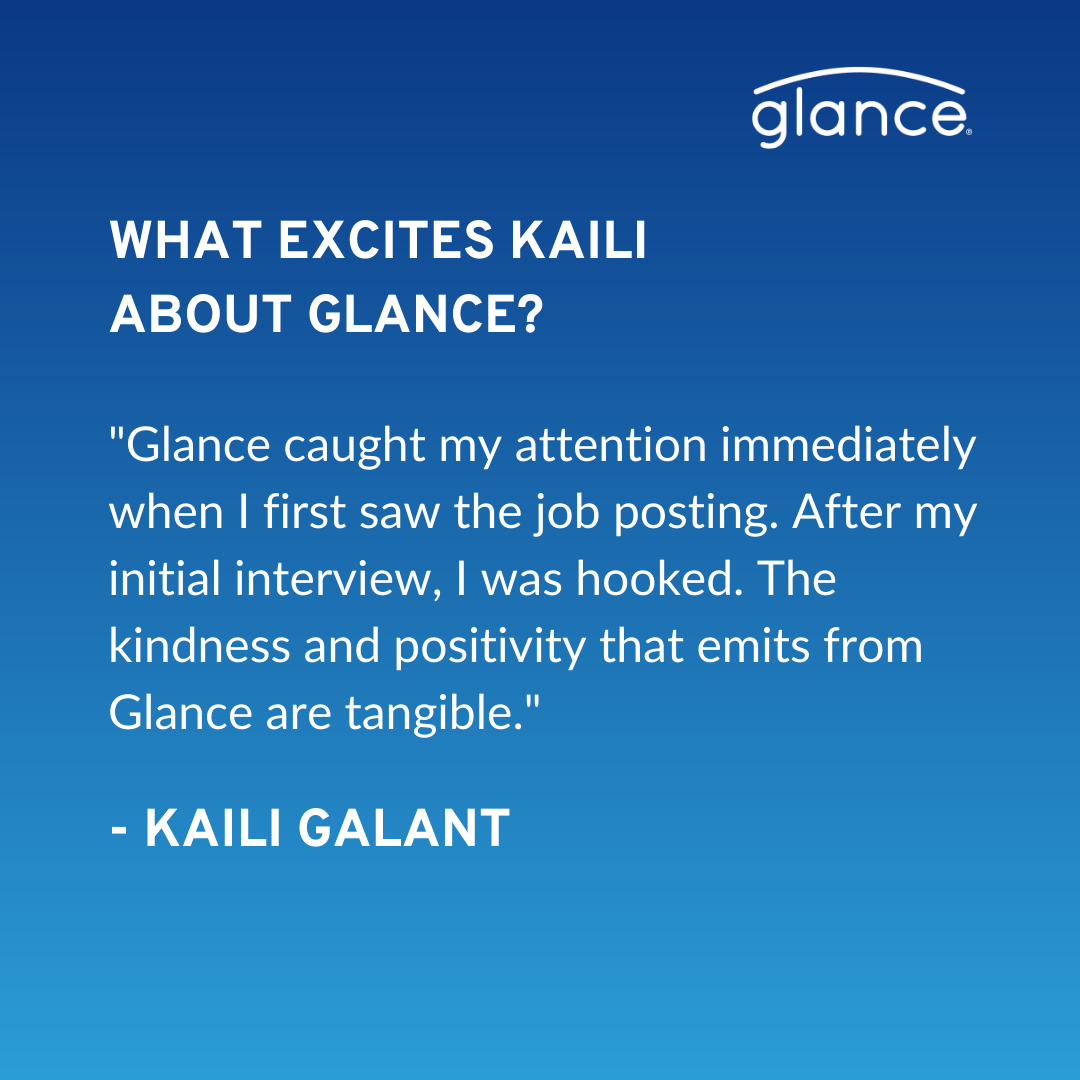 glance

WHAT EXCITES KAILI ABOUT GLANCE?

"Glance caught my attention immediately when I first saw the job posting. After my initial interview, I was hooked. The kindness and positivity that emits from Glance are tangible."

- KAILI GALANT